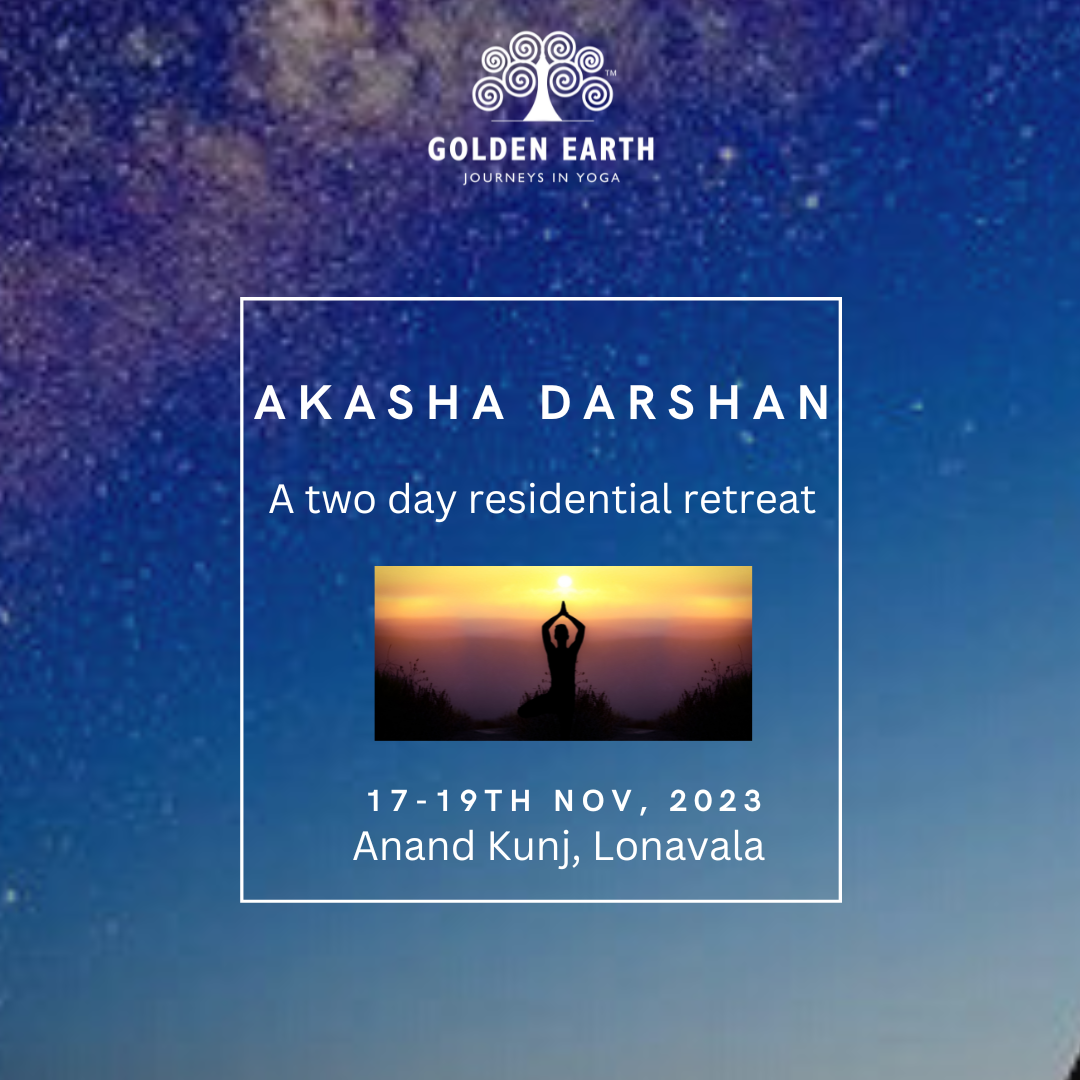 TM
GOLDEN EARTH
JOURNEYS IN YOGA

AKASHA DARSHAN

A two day residential retreat

17-19TH NOV, 2023
Anand Kunj, Lonavala